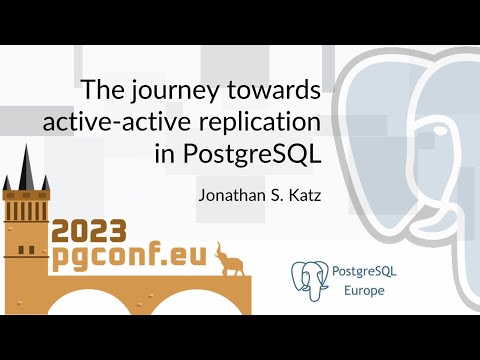 The journey towards active-active replication in PostgreSQL

Jonathan S. Katz

2023
pgconf.eu

PostgreSQL
Europe